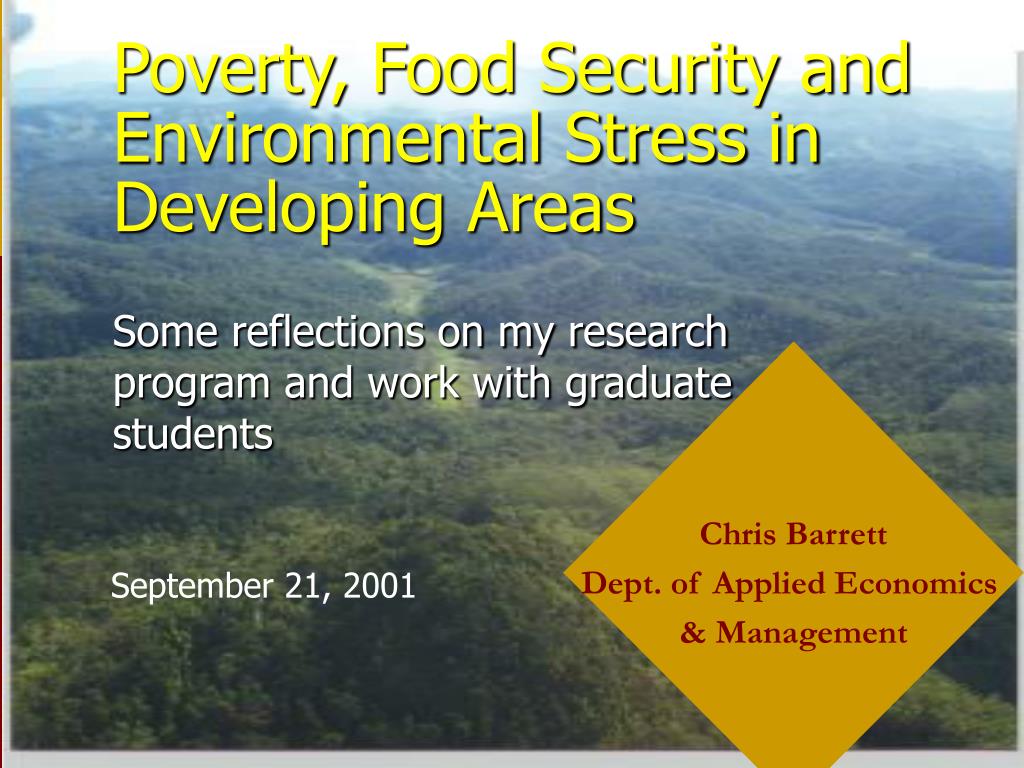 Poverty, Food Security and Environmental Stress in Developing Areas

Some reflections on my research program and work with graduate students

September 21, 2001

Chris Barrett
Dept. of Applied Economics & Management